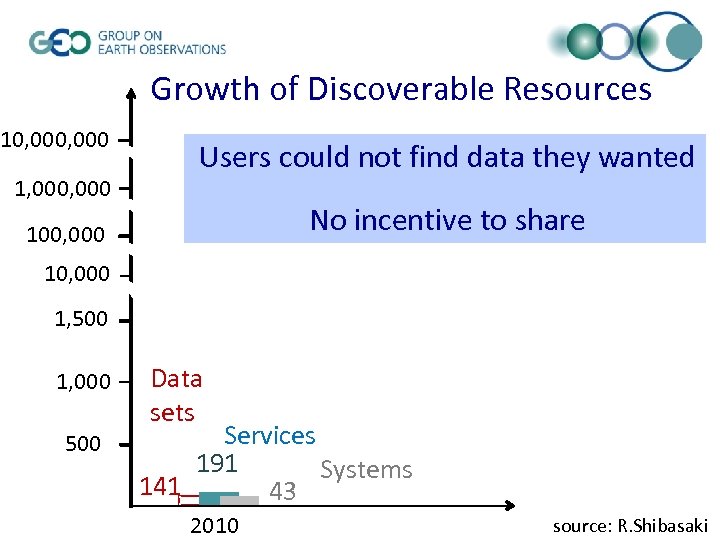 GEO GROUP ON EARTH OBSERVATIONS

Growth of Discoverable Resources

Users could not find data they wanted

No incentive to share

10,000,000
1,000,000
100,000
10,000
1,500
1,000
500

Data sets
Services
Systems
141
191
43

2010

source: R.Shibasaki